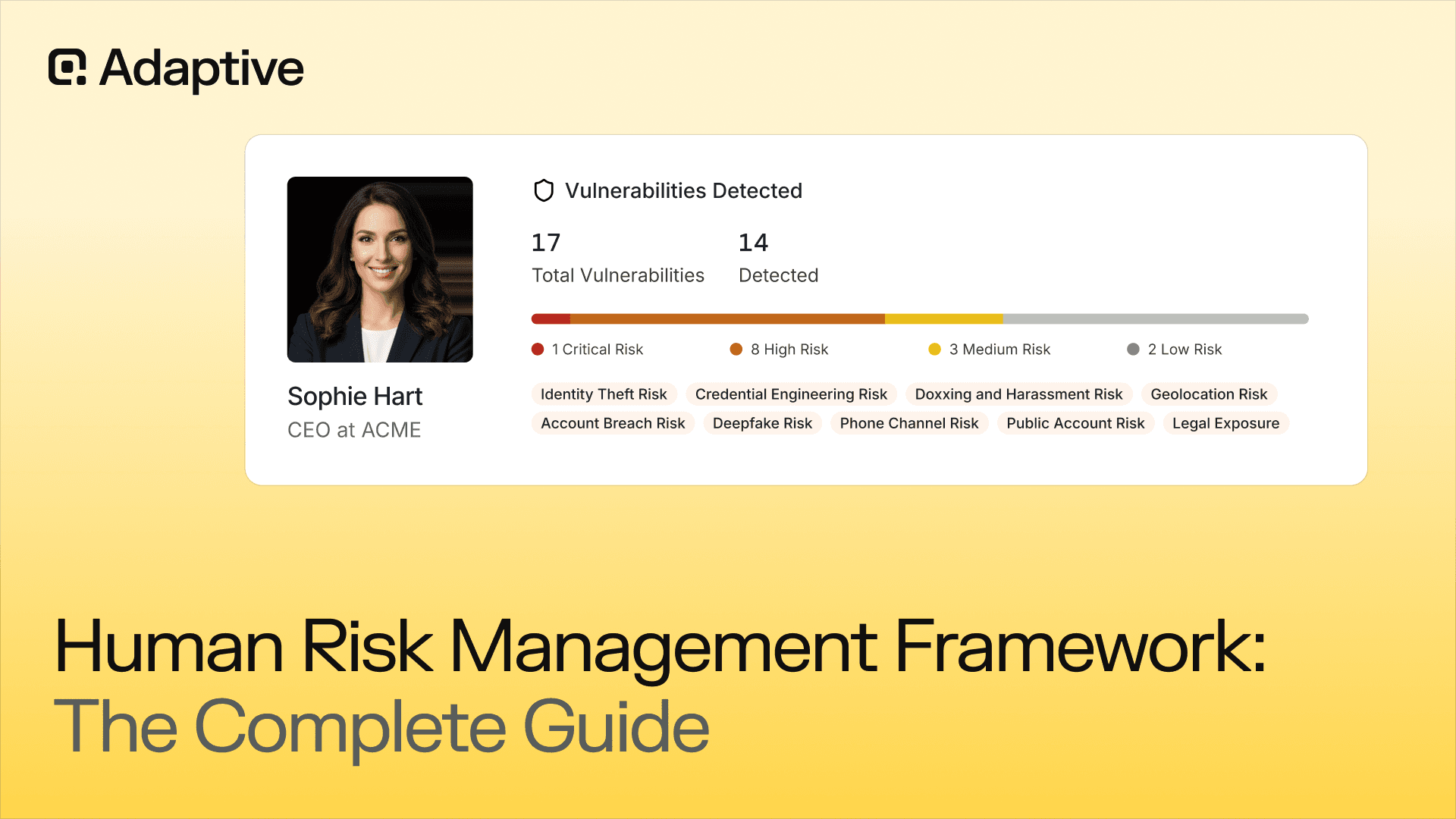 Adaptive

Sophie Hart
CEO at ACME

Vulnerabilities Detected

17
Total Vulnerabilities

14
Detected

1 Critical Risk
8 High Risk
3 Medium Risk
2 Low Risk

Identity Theft Risk
Credential Engineering Risk
Doxxing and Harassment Risk
Geolocation Risk
Account Breach Risk
Deepfake Risk
Phone Channel Risk
Public Account Risk
Legal Exposure

Human Risk Management Framework:
The Complete Guide